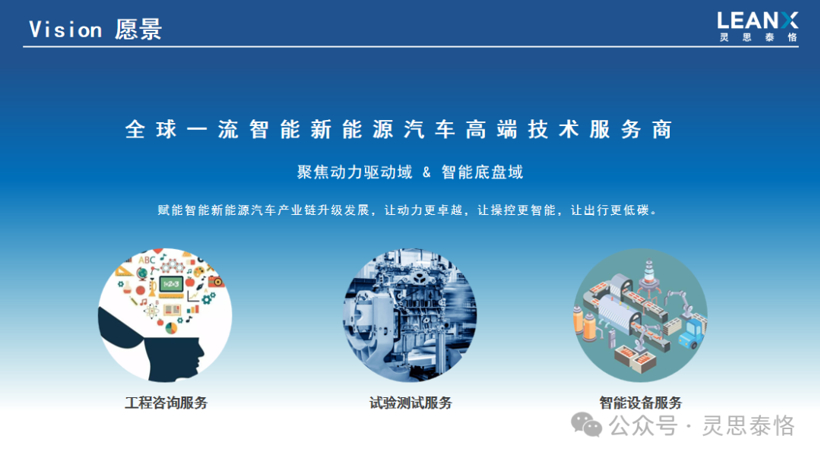 Vision 愿景

LEANX
灵思泰恪

全球一流智能新能源汽车高端技术服务商

聚焦动力驱动域 & 智能底盘域

赋能智能新能源汽车产业链升级发展，让动力更卓越，让操控更智能，让出行更低碳。

ABC

1+2=3

工程咨询服务

试验测试服务

智能设备服务

公众号 · 灵思泰恪